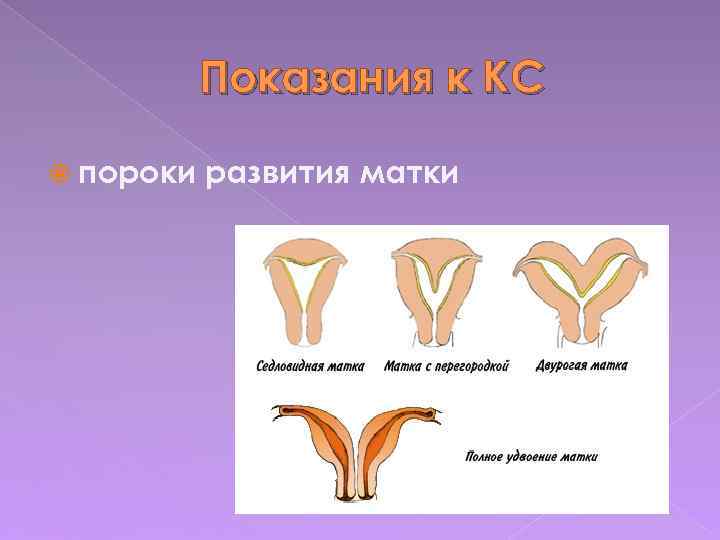 Показания к КС

пороки развития матки

Седловидная матка

Матка с перегородкой

Двурогая матка

Полное удвоение матки